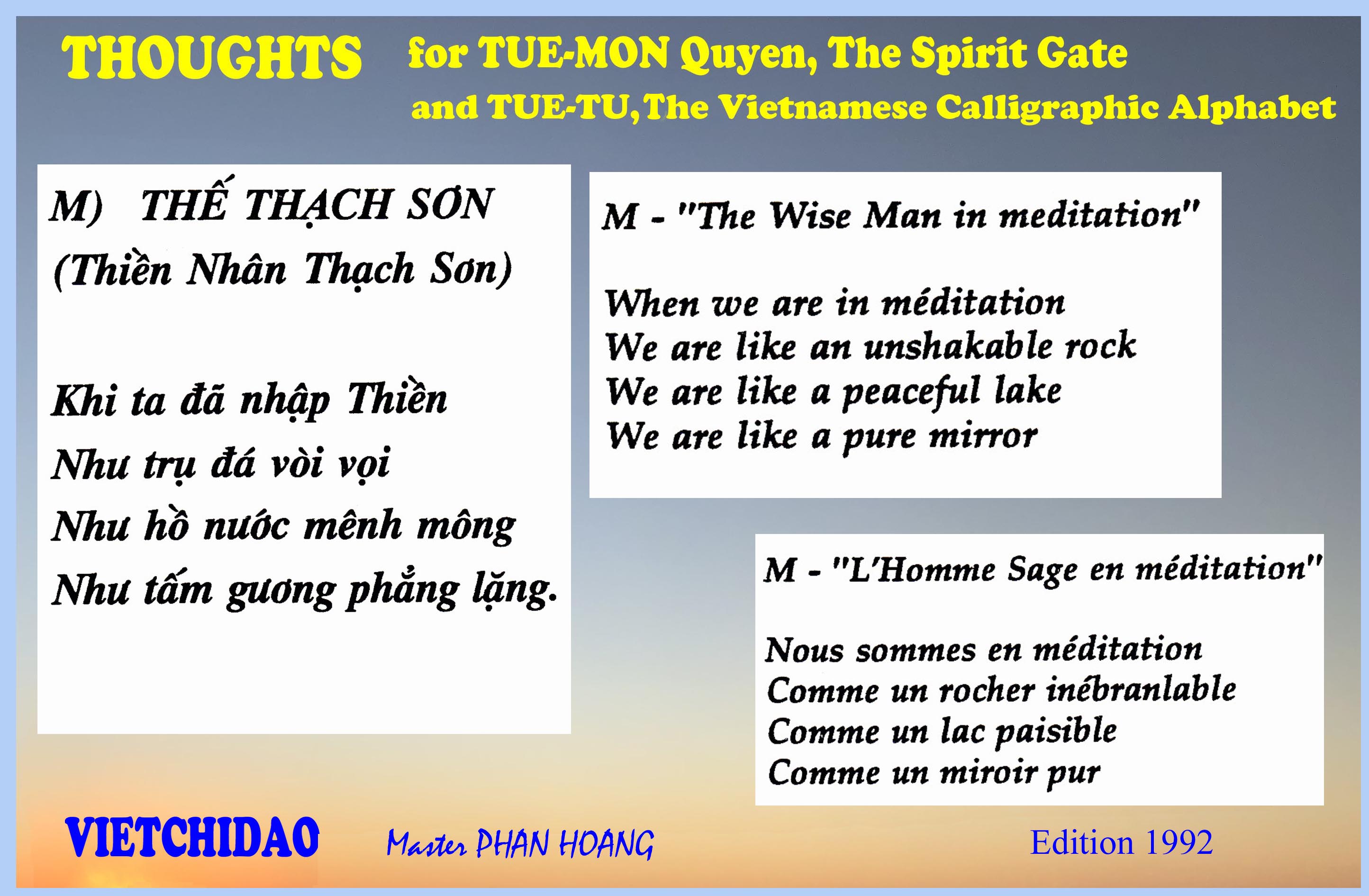 THOUGHTS for TUE-MON Quyen, The Spirit Gate and TUE-TU, The Vietnamese Calligraphic Alphabet

M) THẾ THẠCH SƠN
(Thiền Nhân Thạch Sơn)

Khi ta đã nhập Thiền
Như trụ đá vòi vọi
Như hồ nước mênh mông
Như tấm gương phẳng lặng.

M - "The Wise Man in meditation"

When we are in méditation
We are like an unshakable rock
We are like a peaceful lake
We are like a pure mirror

M - "L'Homme Sage en méditation"

Nous sommes en méditation
Comme un rocher inébranlable
Comme un lac paisible
Comme un miroir pur

VIETCHIDAO Master PHAN HOANG Edition 1992